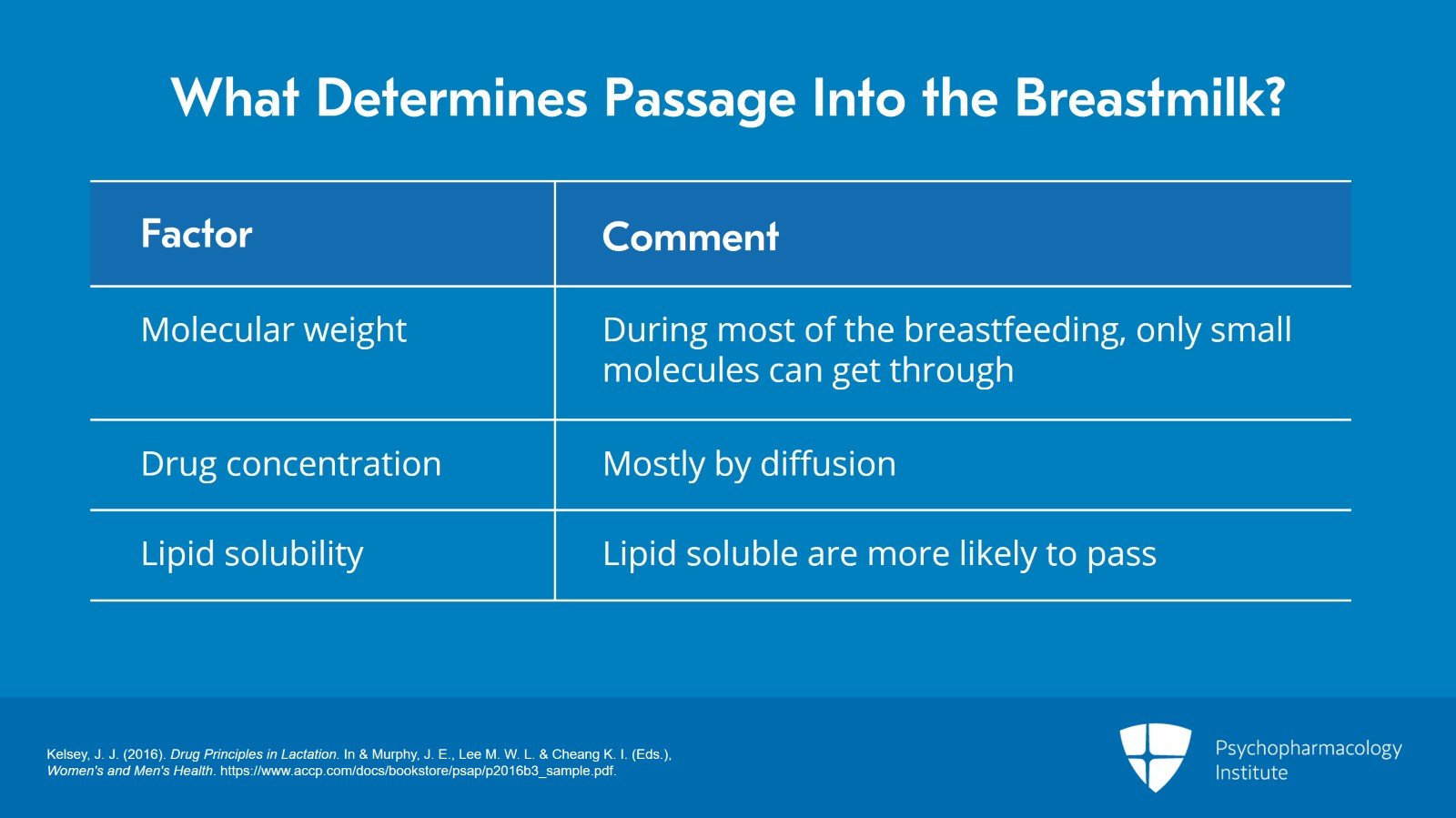 What Determines Passage Into the Breastmilk?

| Factor | Comment |
|---|---|
| Molecular weight | During most of the breastfeeding, only small molecules can get through |
| Drug concentration | Mostly by diffusion |
| Lipid solubility | Lipid soluble are more likely to pass |

Kelsey, J. J. (2016). Drug Principles in Lactation. In & Murphy, J. E., Lee M. W. L. & Cheang K. I. (Eds.), Women's and Men's Health. https://www.accp.com/docs/bookstore/psap/p2016b3_sample.pdf.

Psychopharmacology Institute